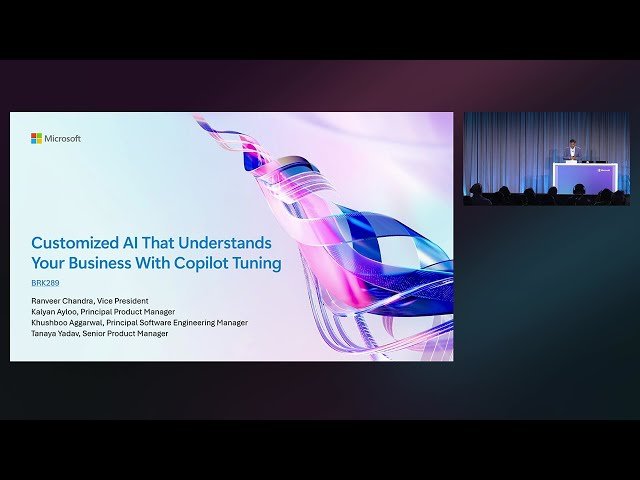 Microsoft

Customized AI That Understands Your Business With Copilot Tuning

BRK289

Ranveer Chandra, Vice President
Kalyan Ayloo, Principal Product Manager
Khushboo Aggarwal, Principal Software Engineering Manager
Tanaya Yadav, Senior Product Manager

Microsoft